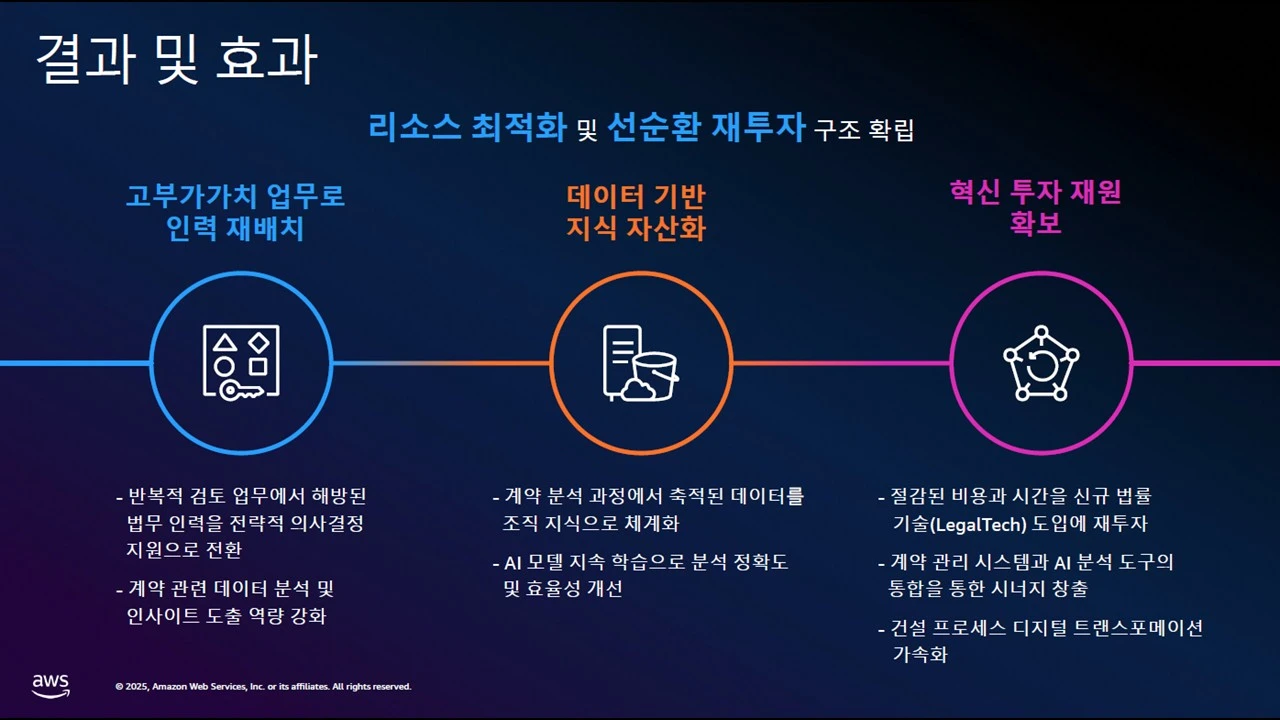 결과 및 효과

리소스 최적화 및 선순환 재투자 구조 확립

고부가가치 업무로 인력 재배치

- 반복적 검토 업무에서 해방된 법무 인력을 전략적 의사결정 지원으로 전환
- 계약 관련 데이터 분석 및 인사이트 도출 역량 강화

데이터 기반 지식 자산화

- 계약 분석 과정에서 축적된 데이터를 조직 지식으로 체계화
- AI 모델 지속 학습으로 분석 정확도 및 효율성 개선

혁신 투자 재원 확보

- 절감된 비용과 시간을 신규 법률 기술(LegalTech) 도입에 재투자
- 계약 관리 시스템과 AI 분석 도구의 통합을 통한 시너지 창출
- 건설 프로세스 디지털 트랜스포메이션 가속화

aws

© 2025, Amazon Web Services, Inc. or its affiliates. All rights reserved.